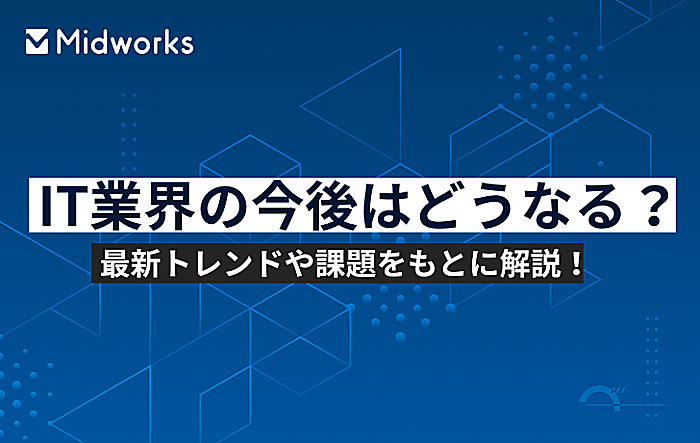 Midworks

IT業界の今後はどうなる？

最新トレンドや課題をもとに解説！